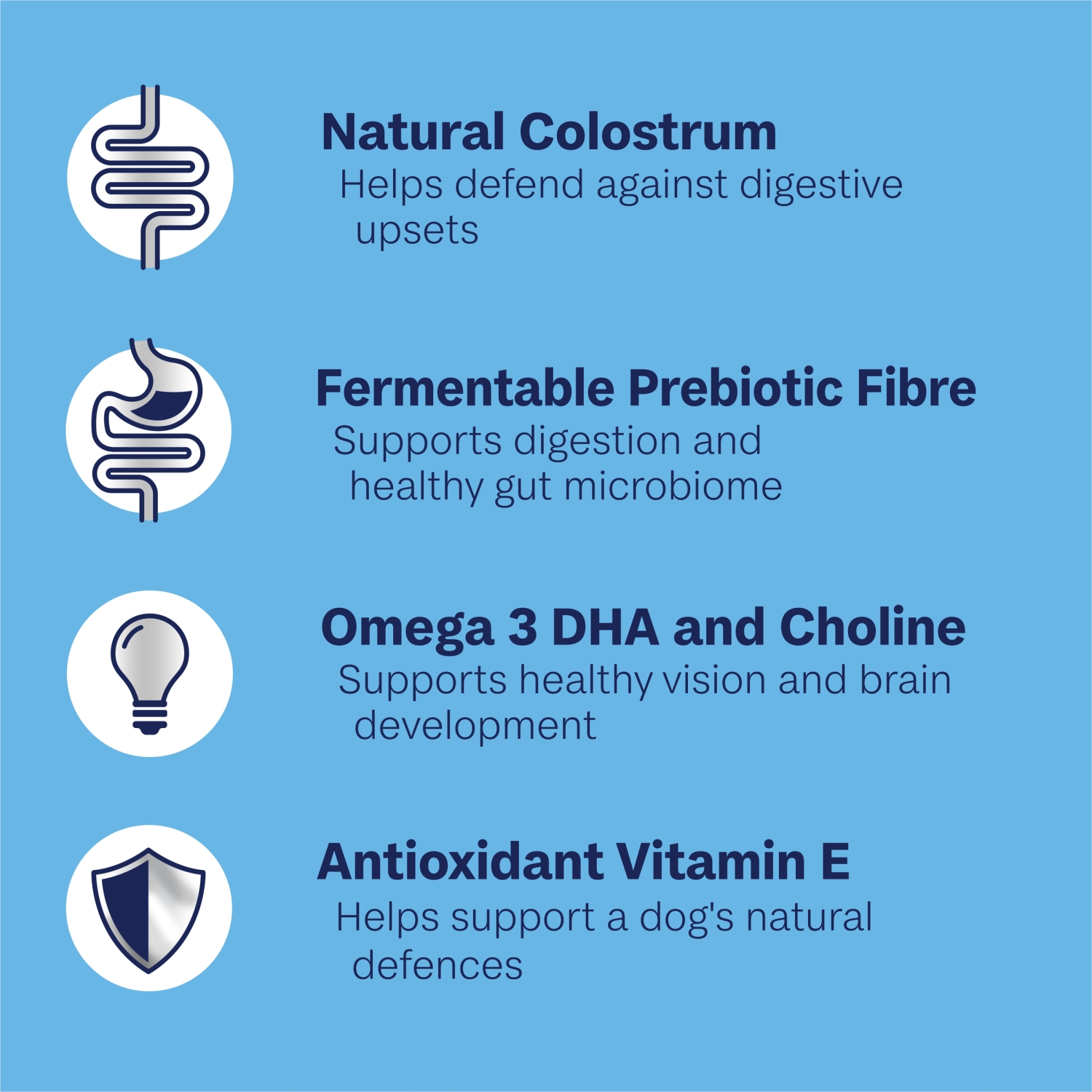 Natural Colostrum
Helps defend against digestive upsets

Fermentable Prebiotic Fibre
Supports digestion and healthy gut microbiome

Omega 3 DHA and Choline
Supports healthy vision and brain development

Antioxidant Vitamin E
Helps support a dog's natural defences